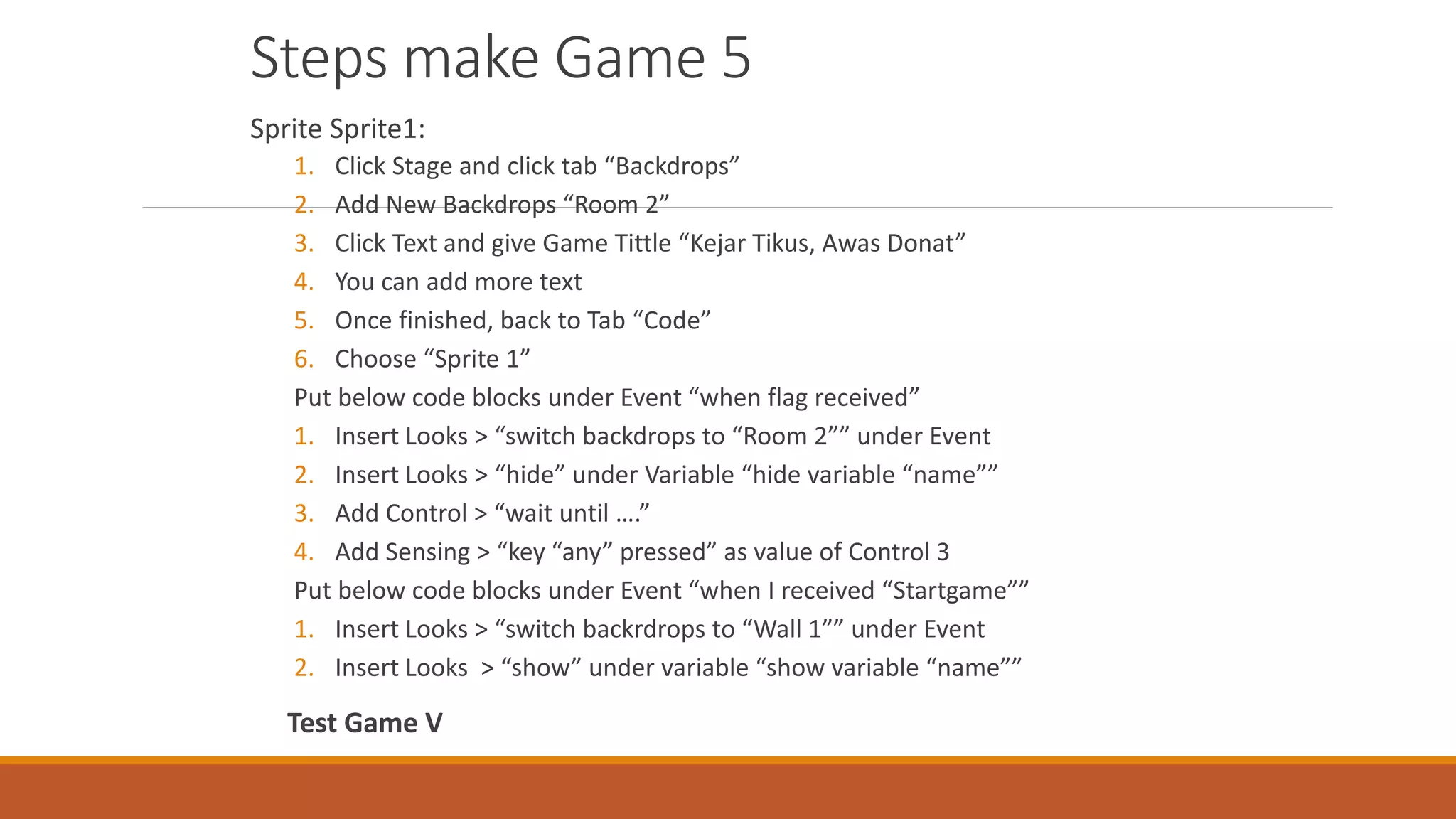 Steps make Game 5

Sprite Sprite1:

1. Click Stage and click tab “Backdrops”
2. Add New Backdrops “Room 2”
3. Click Text and give Game Tittle “Kejar Tikus, Awas Donat”
4. You can add more text
5. Once finished, back to Tab “Code”
6. Choose “Sprite 1”

Put below code blocks under Event “when flag received”

1. Insert Looks > “switch backdrops to “Room 2”” under Event
2. Insert Looks > “hide” under Variable “hide variable “name””
3. Add Control > “wait until ….”
4. Add Sensing > “key “any” pressed” as value of Control 3

Put below code blocks under Event “when I received “Startgame””

1. Insert Looks > “switch backrdrops to “Wall 1”” under Event
2. Insert Looks > “show” under variable “show variable “name””

Test Game V